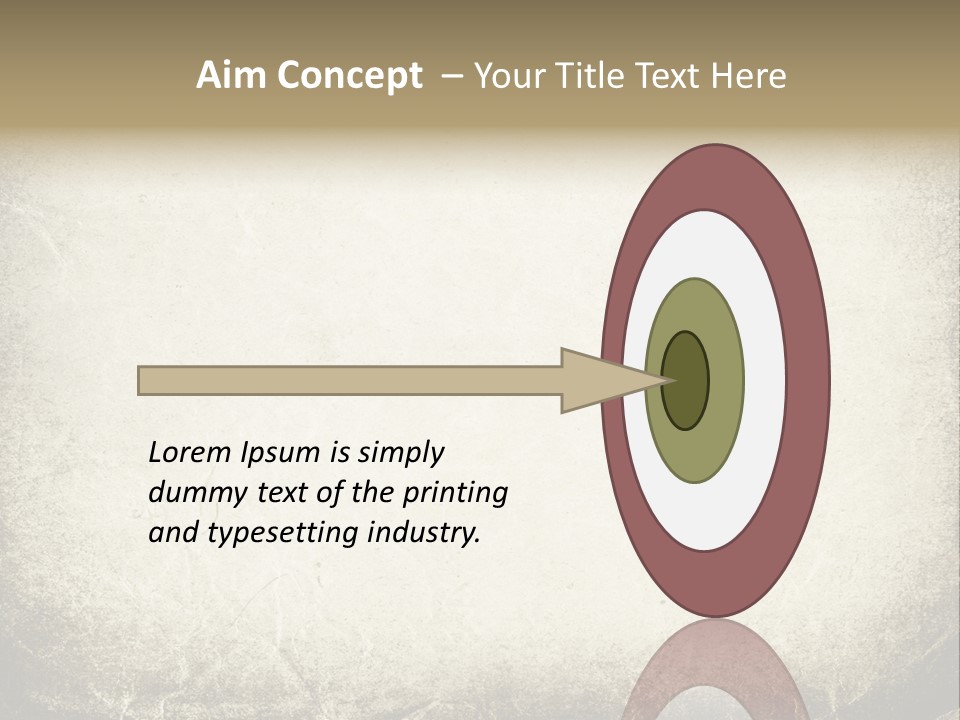 Aim Concept – Your Title Text Here

Lorem Ipsum is simply dummy text of the printing and typesetting industry.